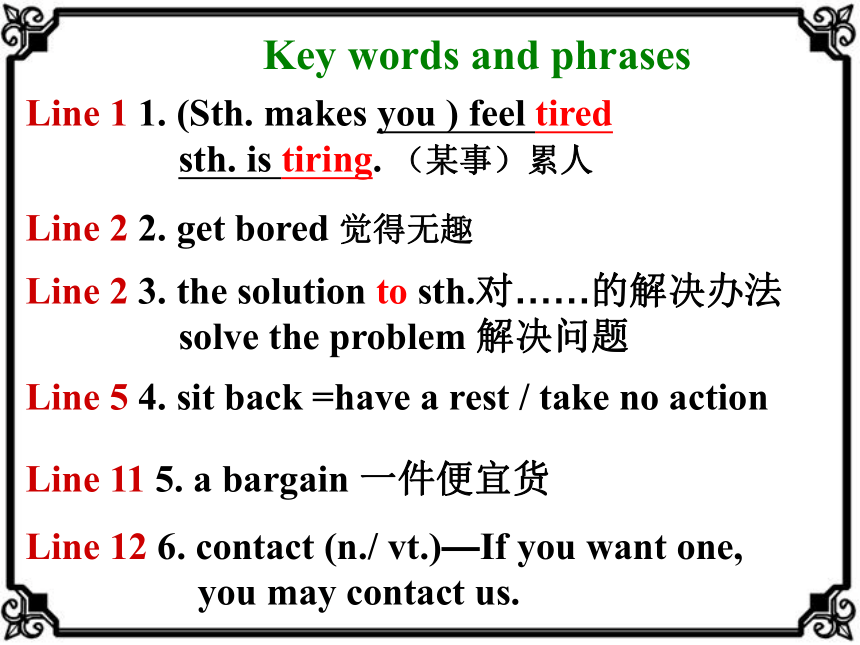 Key words and phrases

Line 1 1. (Sth. makes you ) feel tired
sth. is tiring. （某事）累人

Line 2 2. get bored 觉得无趣

Line 2 3. the solution to sth.对……的解决办法
solve the problem 解决问题

Line 5 4. sit back =have a rest / take no action

Line 11 5. a bargain 一件便宜货

Line 12 6. contact (n./ vt.)—If you want one, you may contact us.